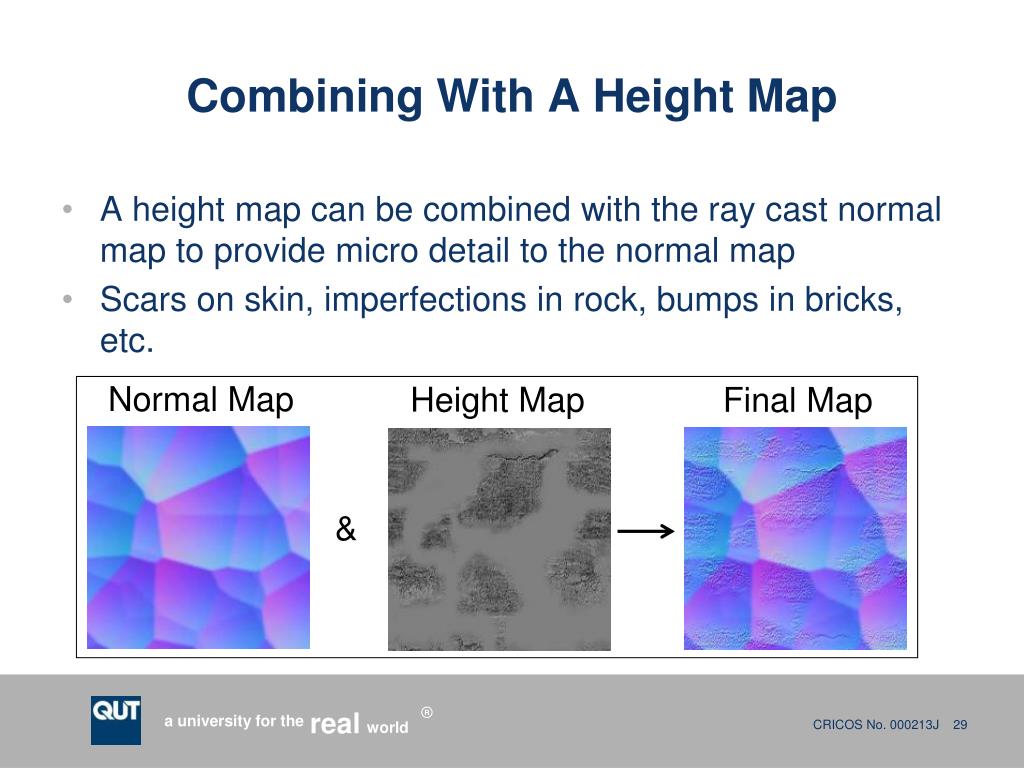 Combining With A Height Map

• A height map can be combined with the ray cast normal map to provide micro detail to the normal map
• Scars on skin, imperfections in rock, bumps in bricks, etc.

Normal Map
Height Map
Final Map

&

QUT
a university for the real world ®

CRICOS No. 000213J 29